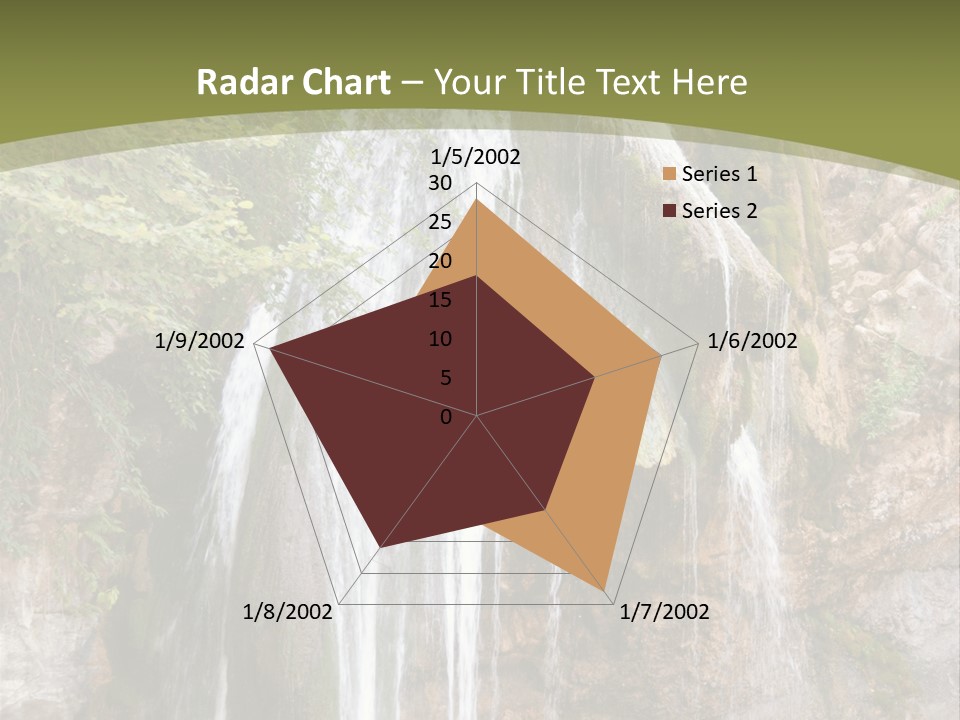 Radar Chart – Your Title Text Here

1/5/2002
30
25
20
15
10
5
0
1/6/2002
1/7/2002
1/8/2002
1/9/2002

Series 1
Series 2